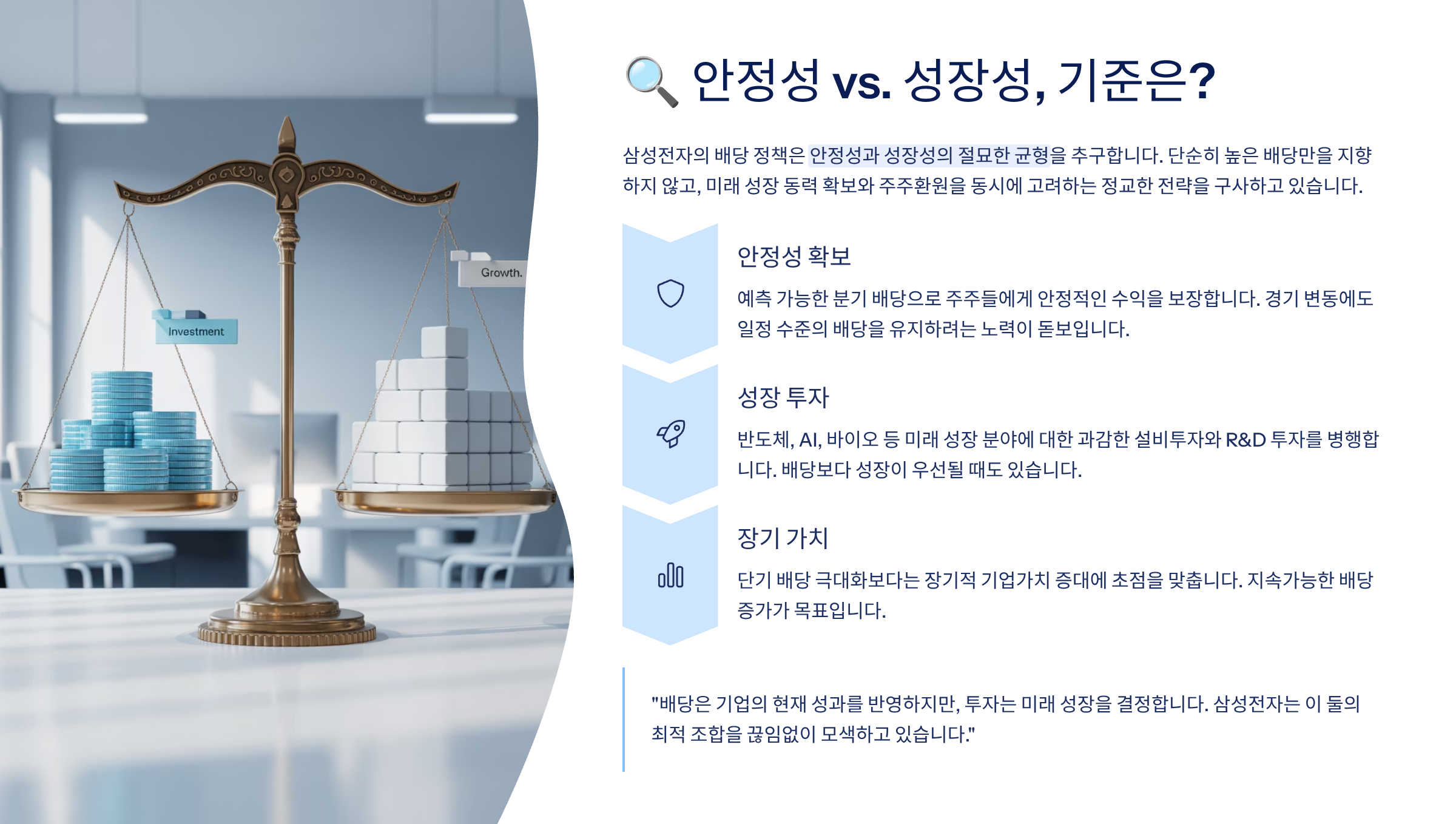 Investment

Growth.

🔍 안정성 vs. 성장성, 기준은?

삼성전자의 배당 정책은 안정성과 성장성의 절묘한 균형을 추구합니다. 단순히 높은 배당만을 지향하지 않고, 미래 성장 동력 확보와 주주환원을 동시에 고려하는 정교한 전략을 구사하고 있습니다.

안정성 확보

예측 가능한 분기 배당으로 주주들에게 안정적인 수익을 보장합니다. 경기 변동에도 일정 수준의 배당을 유지하려는 노력이 돋보입니다.

성장 투자

반도체, AI, 바이오 등 미래 성장 분야에 대한 과감한 설비투자와 R&D 투자를 병행합니다. 배당보다 성장이 우선될 때도 있습니다.

장기 가치

단기 배당 극대화보다는 장기적 기업가치 증대에 초점을 맞춥니다. 지속가능한 배당 증가가 목표입니다.

"배당은 기업의 현재 성과를 반영하지만, 투자는 미래 성장을 결정합니다. 삼성전자는 이 둘의 최적 조합을 끊임없이 모색하고 있습니다."